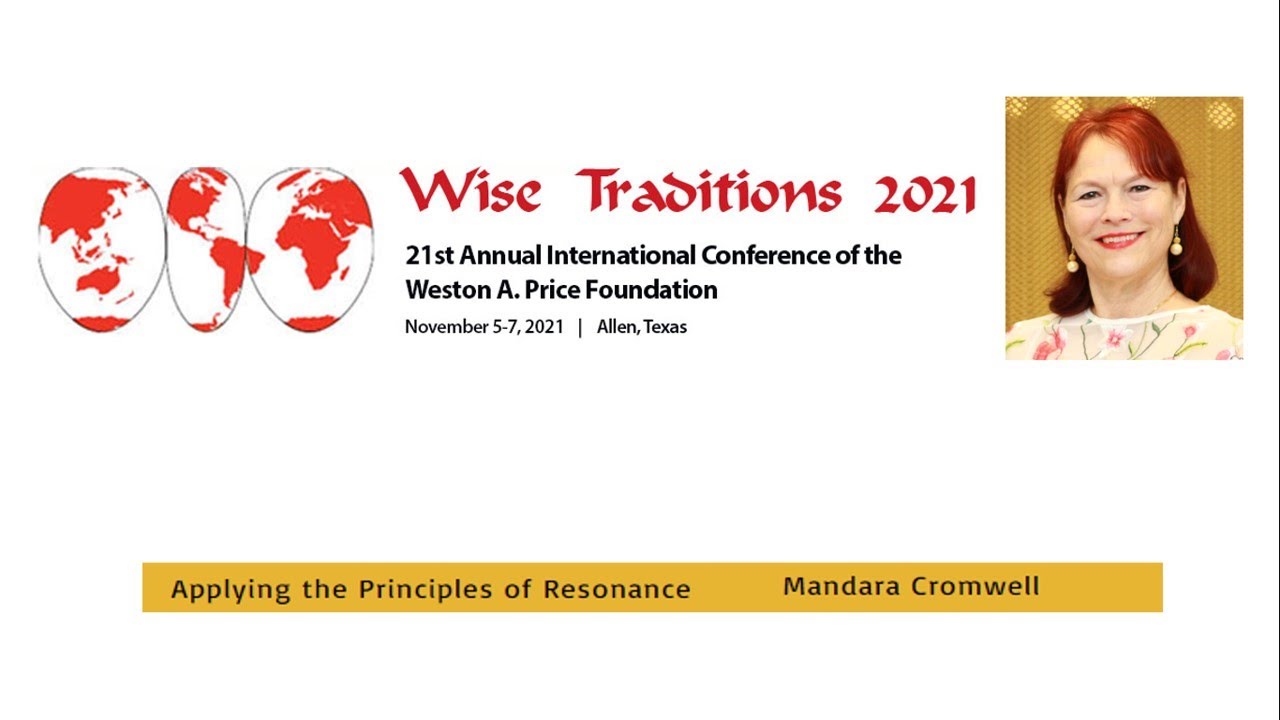 Wise Traditions 2021

21st Annual International Conference of the Weston A. Price Foundation

November 5-7, 2021 | Allen, Texas

Applying the Principles of Resonance Mandara Cromwell